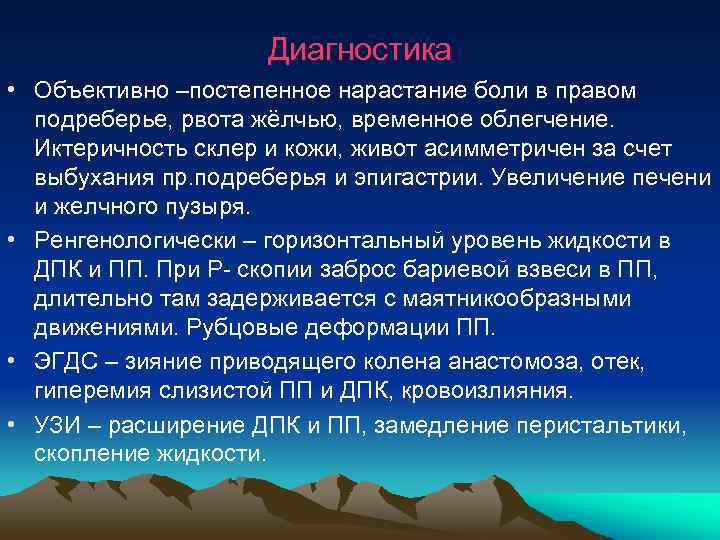 Диагностика

• Объективно –постепенное нарастание боли в правом подреберье, рвота жёлчью, временное облегчение. Иктеричность склер и кожи, живот асимметричен за счет выбухания пр.подреберья и эпигастрии. Увеличение печени и желчного пузыря.

• Ренгенологически – горизонтальный уровень жидкости в ДПК и ПП. При Р- скопии заброс бариевой взвеси в ПП, длительно там задерживается с маятникообразными движениями. Рубцовые деформации ПП.

• ЭГДС – зияние приводящего колена анастомоза, отек, гиперемия слизистой ПП и ДПК, кровоизлияния.

• УЗИ – расширение ДПК и ПП, замедление перистальтики, скопление жидкости.